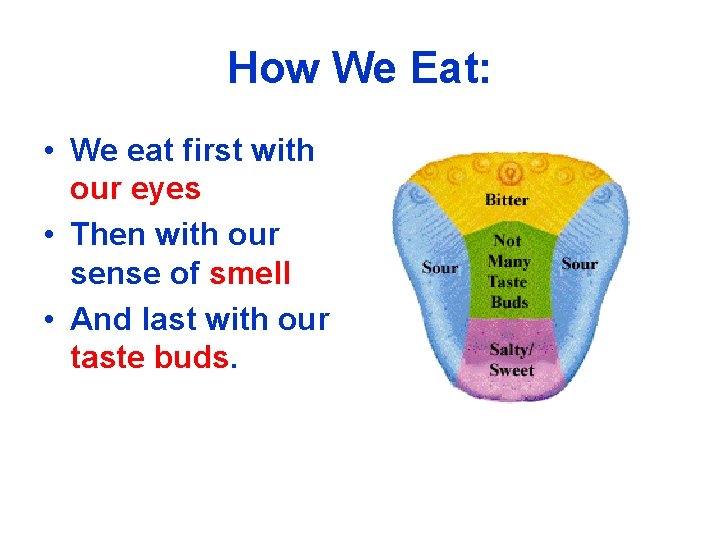 How We Eat:

• We eat first with our eyes
• Then with our sense of smell
• And last with our taste buds.

Bitter
Sour
Not Many Taste Buds
Sour
Salty/ Sweet